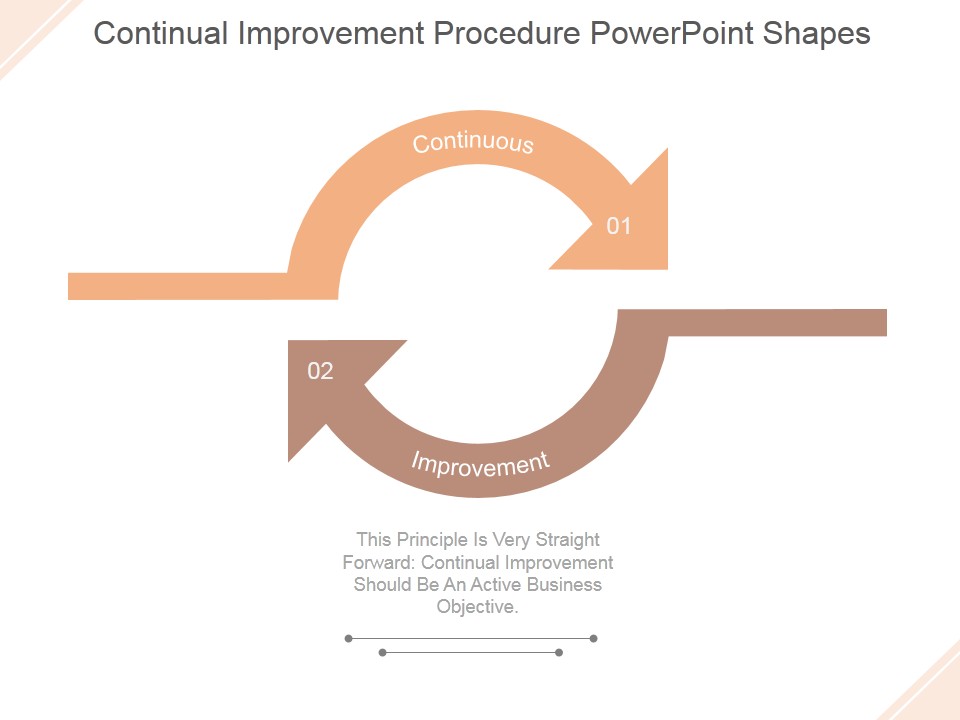 Continual Improvement Procedure PowerPoint Shapes

Continuous

01

02

Improvement

This Principle Is Very Straight Forward: Continual Improvement Should Be An Active Business Objective.